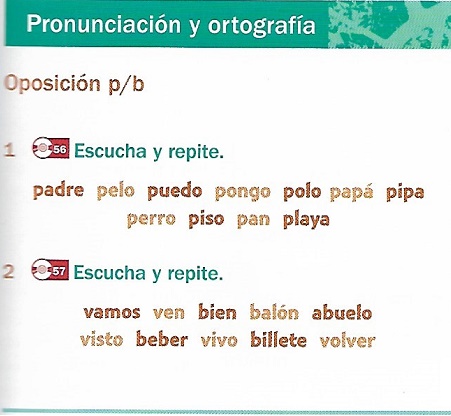 Pronunciación y ortografía

Oposición p/b

1 56 Escucha y repite.

padre pelo puedo pongo polo papá pipa perro piso pan playa

2 57 Escucha y repite.

vamos ven bien balón abuelo visto beber vivo billete volver